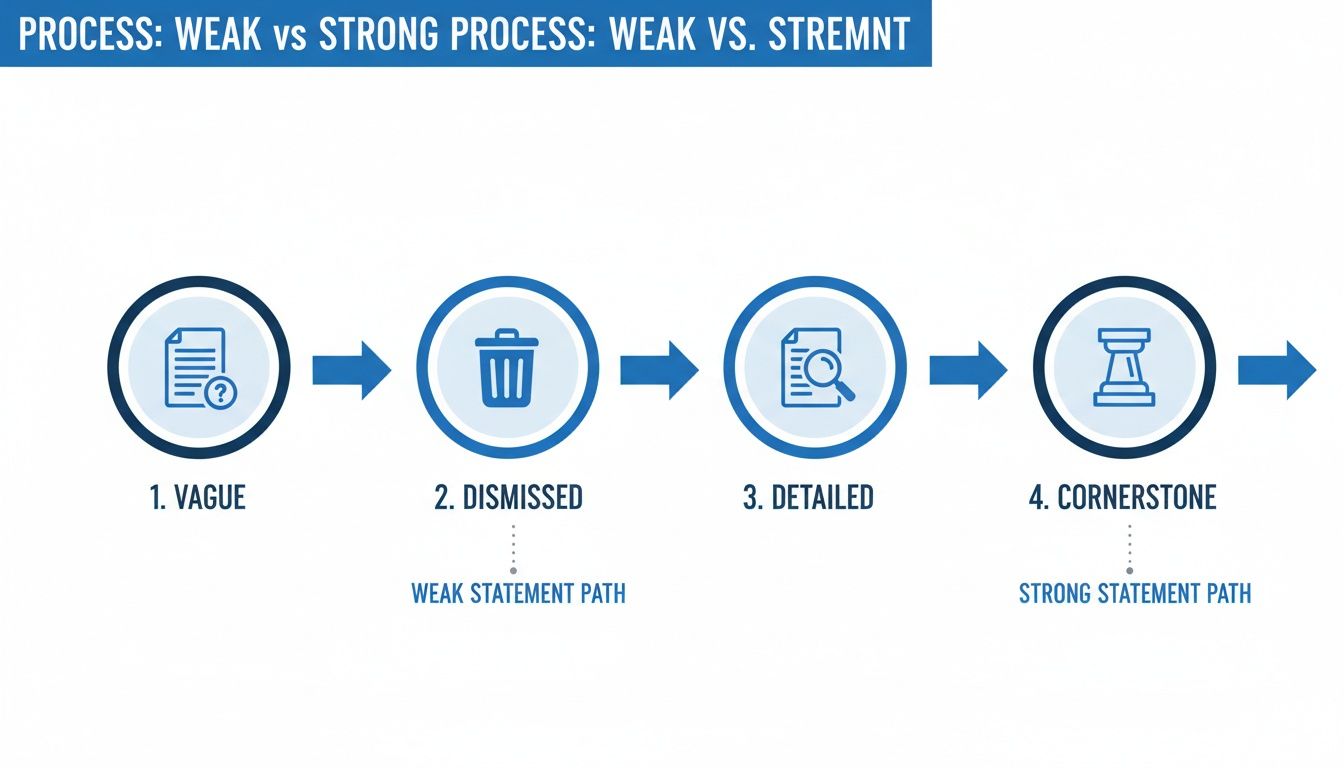 PROCESS: WEAK vs STRONG PROCESS: WEAK VS. STREMNT

1. VAGUE

2. DISMISSED

WEAK STATEMENT PATH

3. DETAILED

4. CORNERSTONE

STRONG STATEMENT PATH